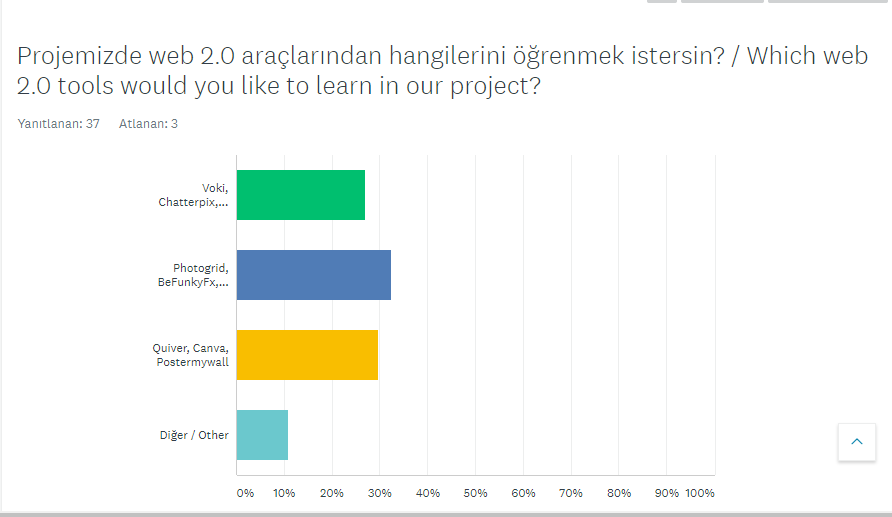 Projemizde web 2.0 araçlarından hangilerini öğrenmek istersin? / Which web 2.0 tools would you like to learn in our project?

Yanıtlanan: 37 Atlanan: 3

Voki, Chatterpix,...

Photogrid, BeFunkyFx,...

Quiver, Canva, Postermywall

Diğer / Other

0% 10% 20% 30% 40% 50% 60% 70% 80% 90% 100%